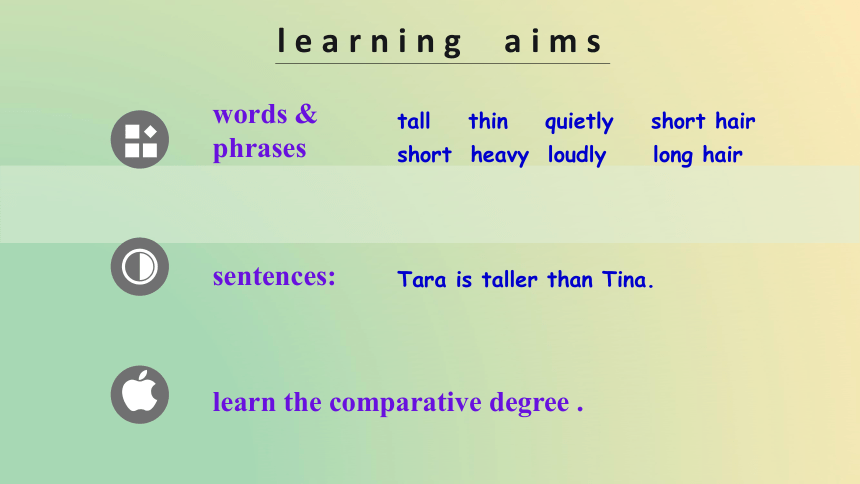 learning aims

words & phrases

tall thin quietly short hair
short heavy loudly long hair

sentences:

Tara is taller than Tina.

learn the comparative degree .